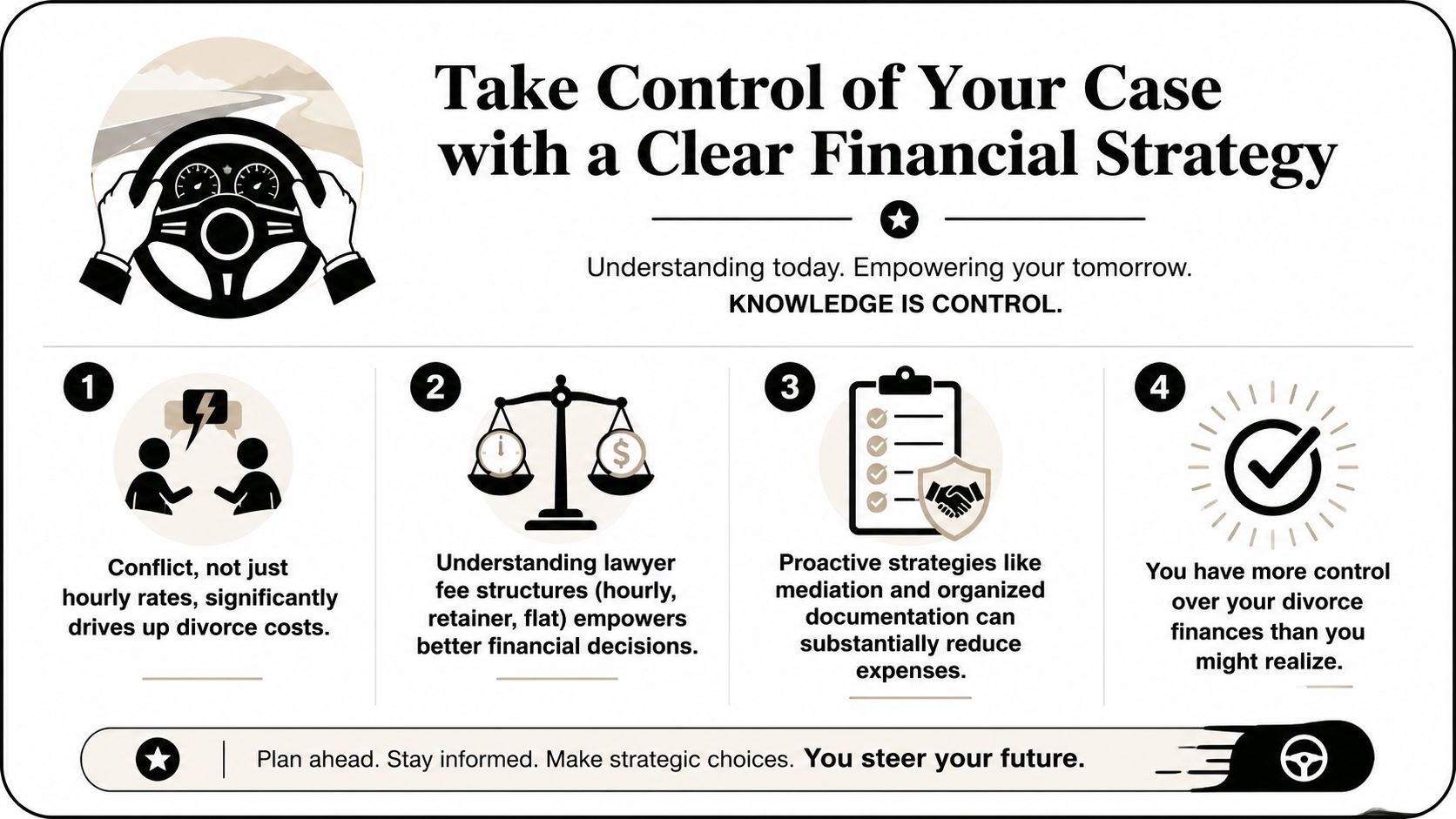 Take Control of Your Case with a Clear Financial Strategy

Understanding today. Empowering your tomorrow.
KNOWLEDGE IS CONTROL.

1
Conflict, not just hourly rates, significantly drives up divorce costs.

2
Understanding lawyer fee structures (hourly, retainer, flat) empowers better financial decisions.

3
Proactive strategies like mediation and organized documentation can substantially reduce expenses.

4
You have more control over your divorce finances than you might realize.

Plan ahead. Stay informed. Make strategic choices. You steer your future.